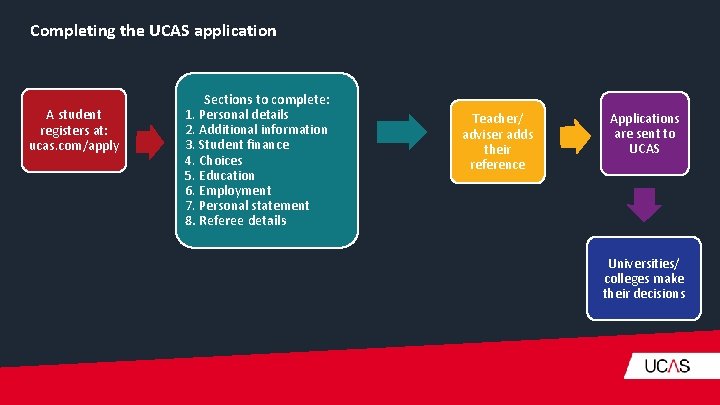 Completing the UCAS application

A student registers at: ucas.com/apply

Sections to complete:
1. Personal details
2. Additional information
3. Student finance
4. Choices
5. Education
6. Employment
7. Personal statement
8. Referee details

Teacher/ adviser adds their reference

Applications are sent to UCAS

Universities/ colleges make their decisions

UCAS